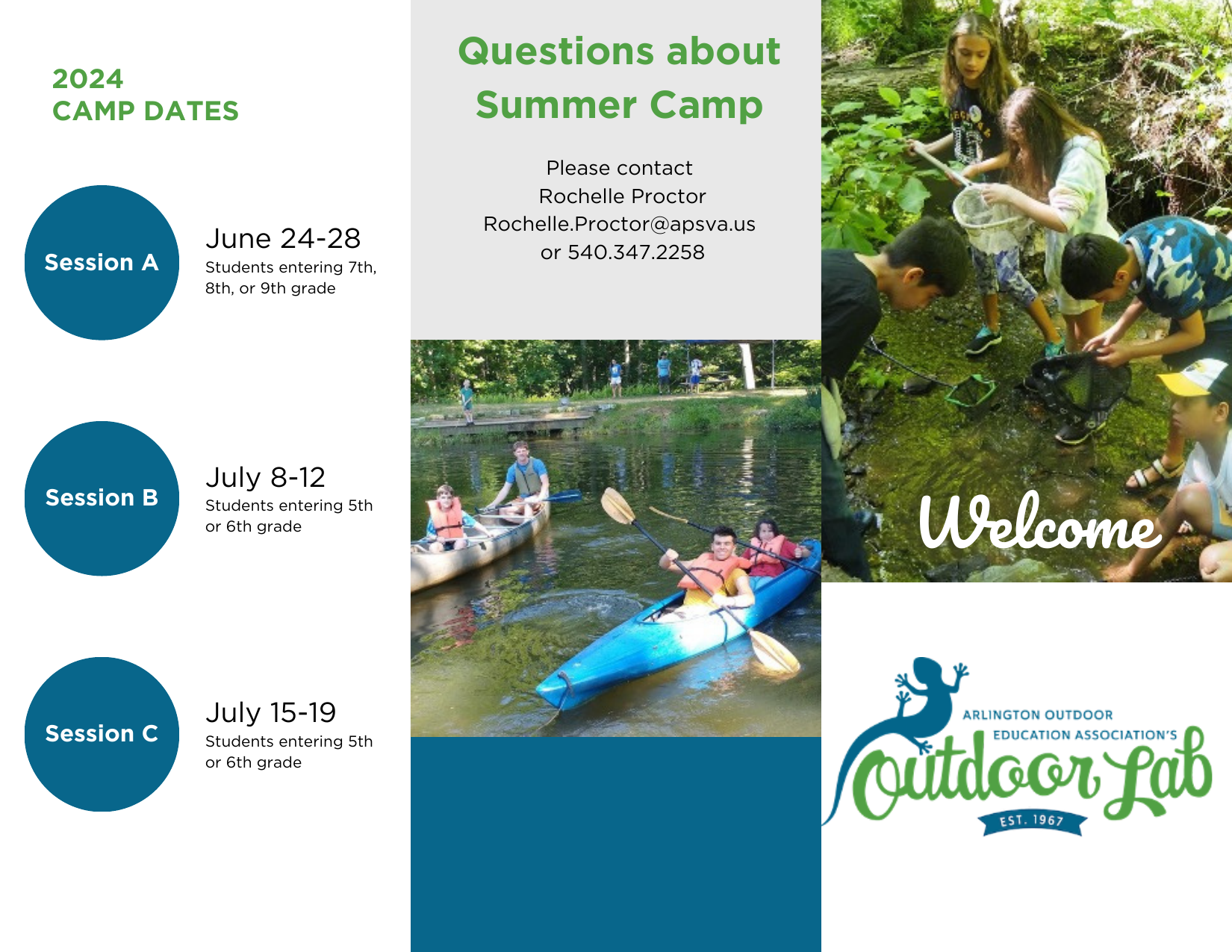 2024
CAMP DATES

Session A

June 24-28
Students entering 7th, 8th, or 9th grade

Session B

July 8-12
Students entering 5th or 6th grade

Session C

July 15-19
Students entering 5th or 6th grade

Questions about Summer Camp

Please contact
Rochelle Proctor
Rochelle.Proctor@apsva.us
or 540.347.2258

Welcome

ARLINGTON OUTDOOR EDUCATION ASSOCIATION'S
Outdoor Lab
EST. 1967